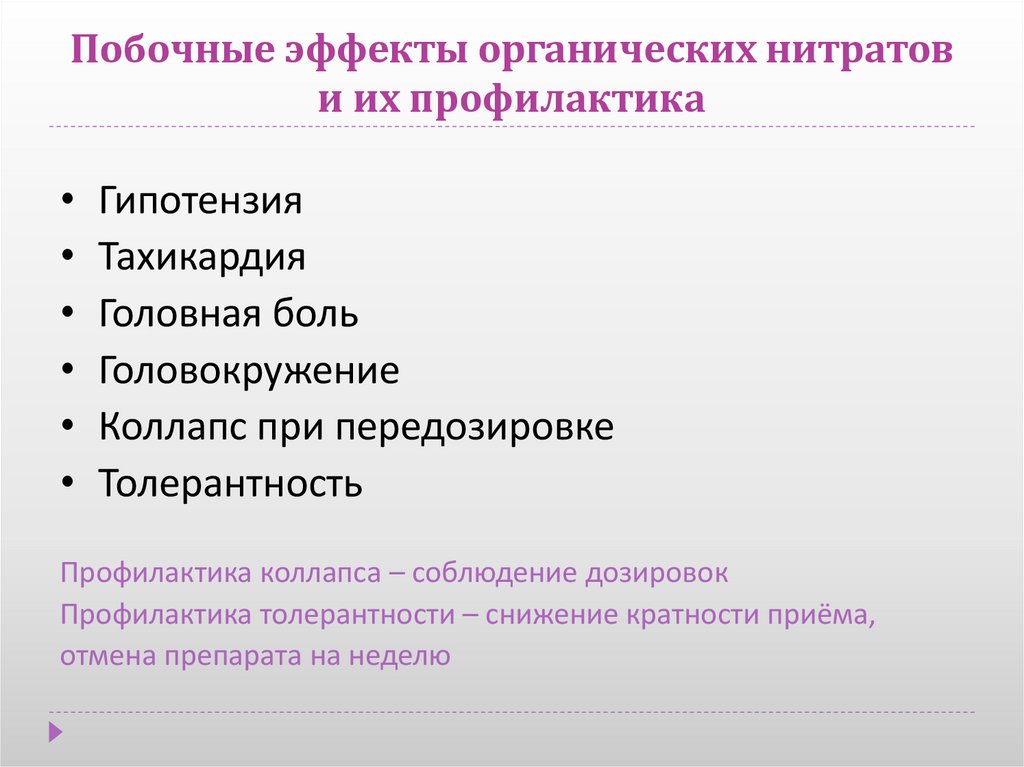 Побочные эффекты органических нитратов и их профилактика

• Гипотензия
• Тахикардия
• Головная боль
• Головокружение
• Коллапс при передозировке
• Толерантность

Профилактика коллапса – соблюдение дозировок
Профилактика толерантности – снижение кратности приёма, отмена препарата на неделю